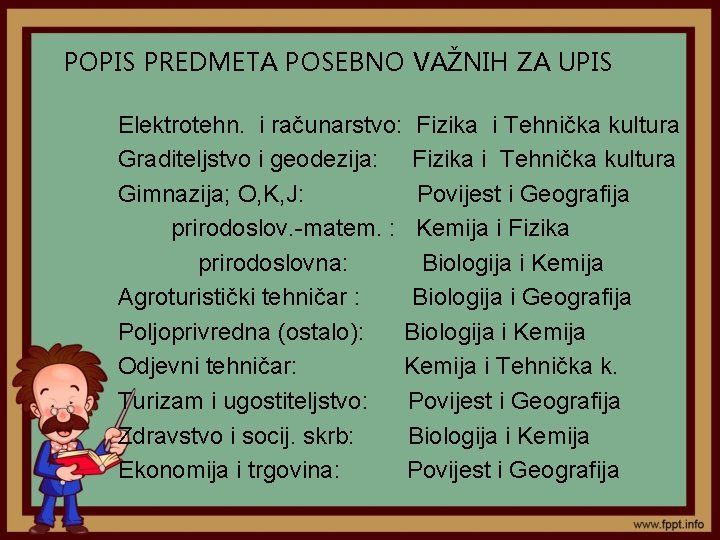 POPIS PREDMETA POSEBNO VAŽNIH ZA UPIS

Elektrotehn. i računarstvo: Fizika i Tehnička kultura
Graditeljstvo i geodezija: Fizika i Tehnička kultura
Gimnazija; O,K,J: Povijest i Geografija
prirodoslov.-matem. : Kemija i Fizika
prirodoslovna: Biologija i Kemija
Agroturistički tehničar : Biologija i Geografija
Poljoprivredna (ostalo): Biologija i Kemija
Odjevni tehničar: Kemija i Tehnička k.
Turizam i ugostiteljstvo: Povijest i Geografija
Zdravstvo i socij. skrb: Biologija i Kemija
Ekonomija i trgovina: Povijest i Geografija

www.fppt.info